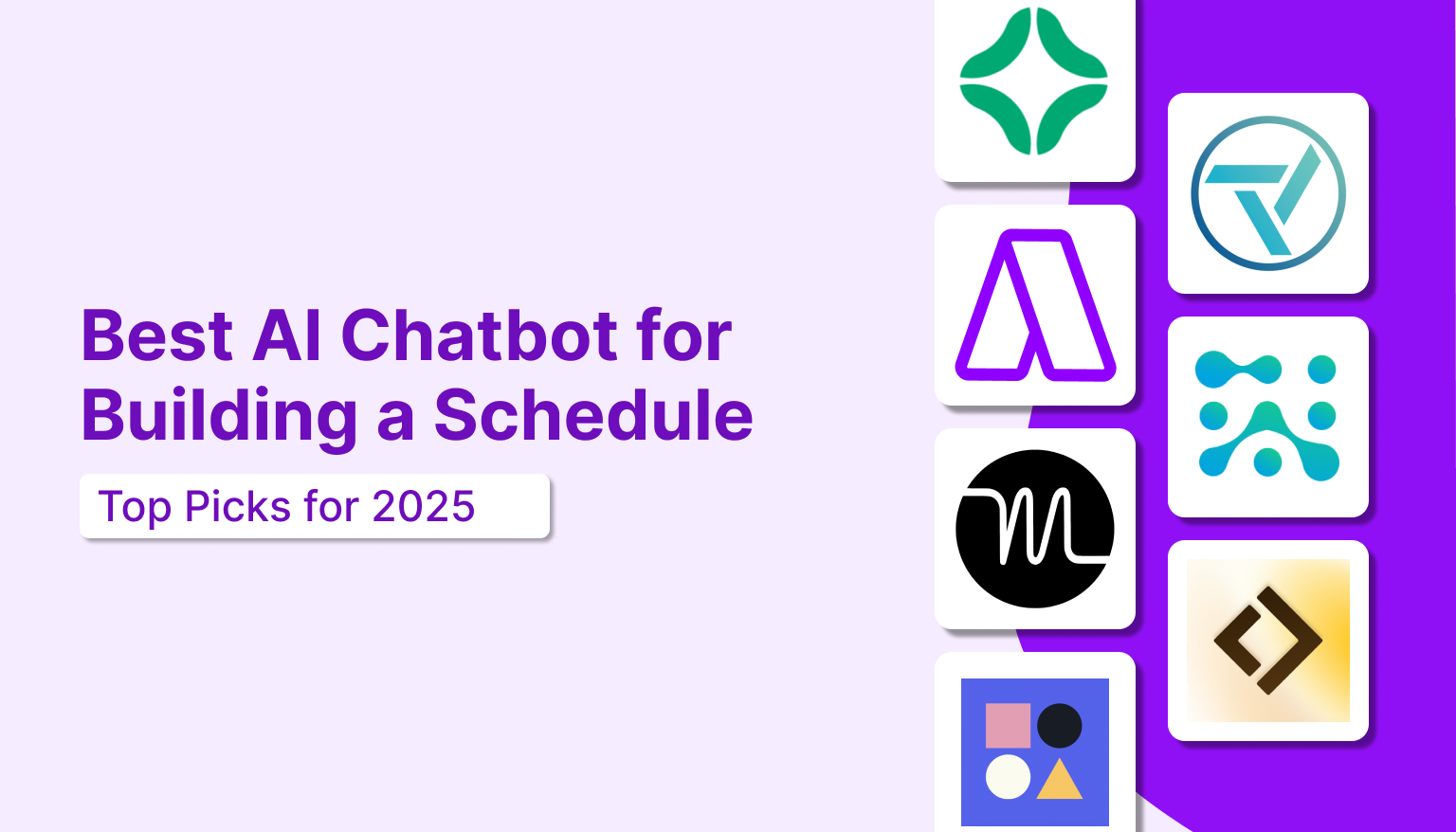 Best AI Chatbot for Building a Schedule

Top Picks for 2025